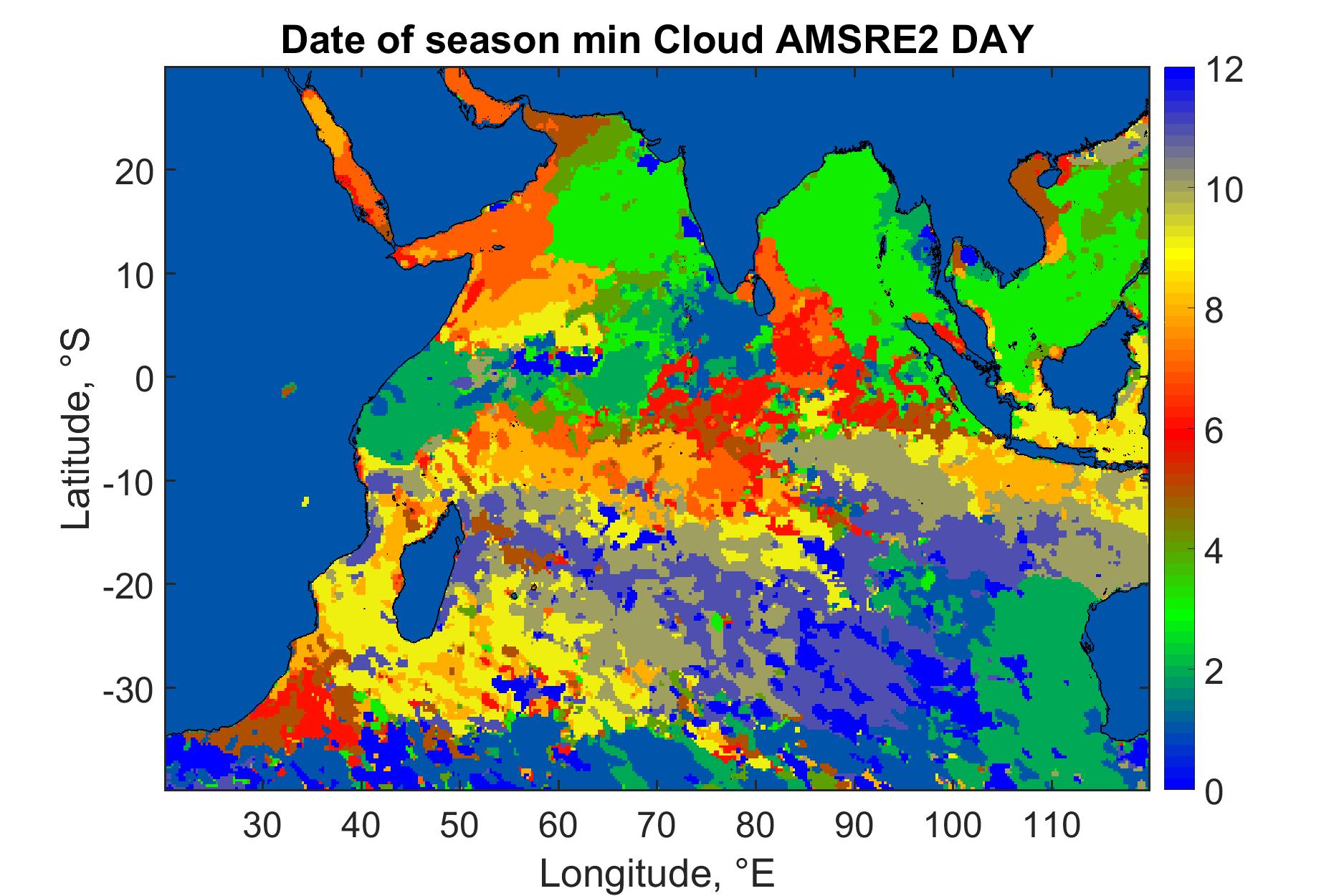 Date of season min Cloud AMSRE2 DAY

Latitude, °S

20
10
0
-10
-20
-30

30 40 50 60 70 80 90 100 110

Longitude, °E

12
10
8
6
4
2
0